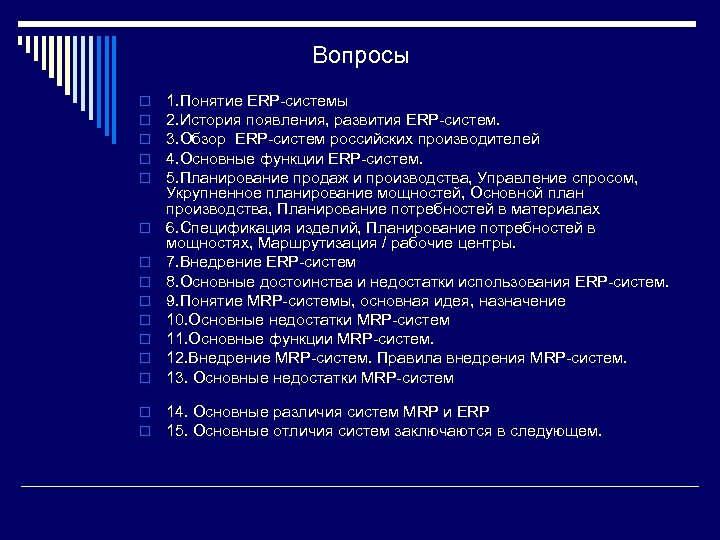 Вопросы

1.Понятие ERP-системы
2.История появления, развития ERP-систем.
3.Обзор ERP-систем российских производителей
4.Основные функции ERP-систем.
5.Планирование продаж и производства, Управление спросом, Укрупненное планирование мощностей, Основной план производства, Планирование потребностей в материалах
6.Спецификация изделий, Планирование потребностей в мощностях, Маршрутизация / рабочие центры.
7.Внедрение ERP-систем
8.Основные достоинства и недостатки использования ERP-систем.
9.Понятие MRP-системы, основная идея, назначение
10.Основные недостатки MRP-систем
11.Основные функции MRP-систем.
12.Внедрение MRP-систем. Правила внедрения MRP-систем.
13. Основные недостатки MRP-систем

14. Основные различия систем MRP и ERP
15. Основные отличия систем заключаются в следующем.